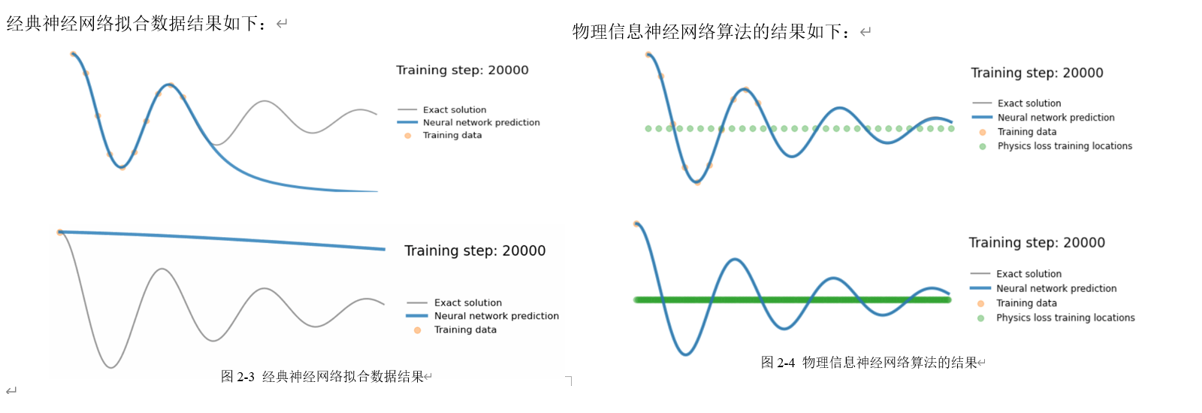 经典神经网络拟合数据结果如下：

Training step: 20000

Exact solution
Neural network prediction
Training data

Training step: 20000

Exact solution
Neural network prediction
Training data

图 2-3 经典神经网络拟合数据结果

物理信息神经网络算法的结果如下：

Training step: 20000

Exact solution
Neural network prediction
Training data
Physics loss training locations

Training step: 20000

Exact solution
Neural network prediction
Training data
Physics loss training locations

图 2-4 物理信息神经网络算法的结果